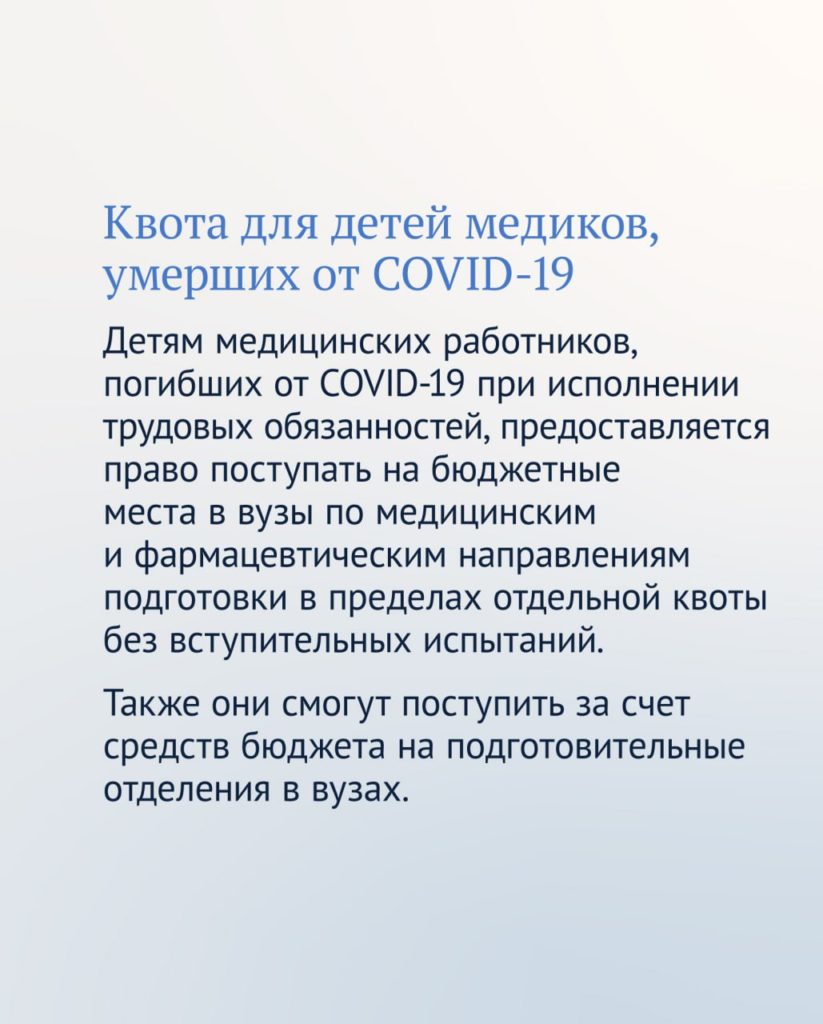 Квота для детей медиков, умерших от COVID-19

Детям медицинских работников, погибших от COVID-19 при исполнении трудовых обязанностей, предоставляется право поступать на бюджетные места в вузы по медицинским и фармацевтическим направлениям подготовки в пределах отдельной квоты без вступительных испытаний.

Также они смогут поступить за счет средств бюджета на подготовительные отделения в вузах.